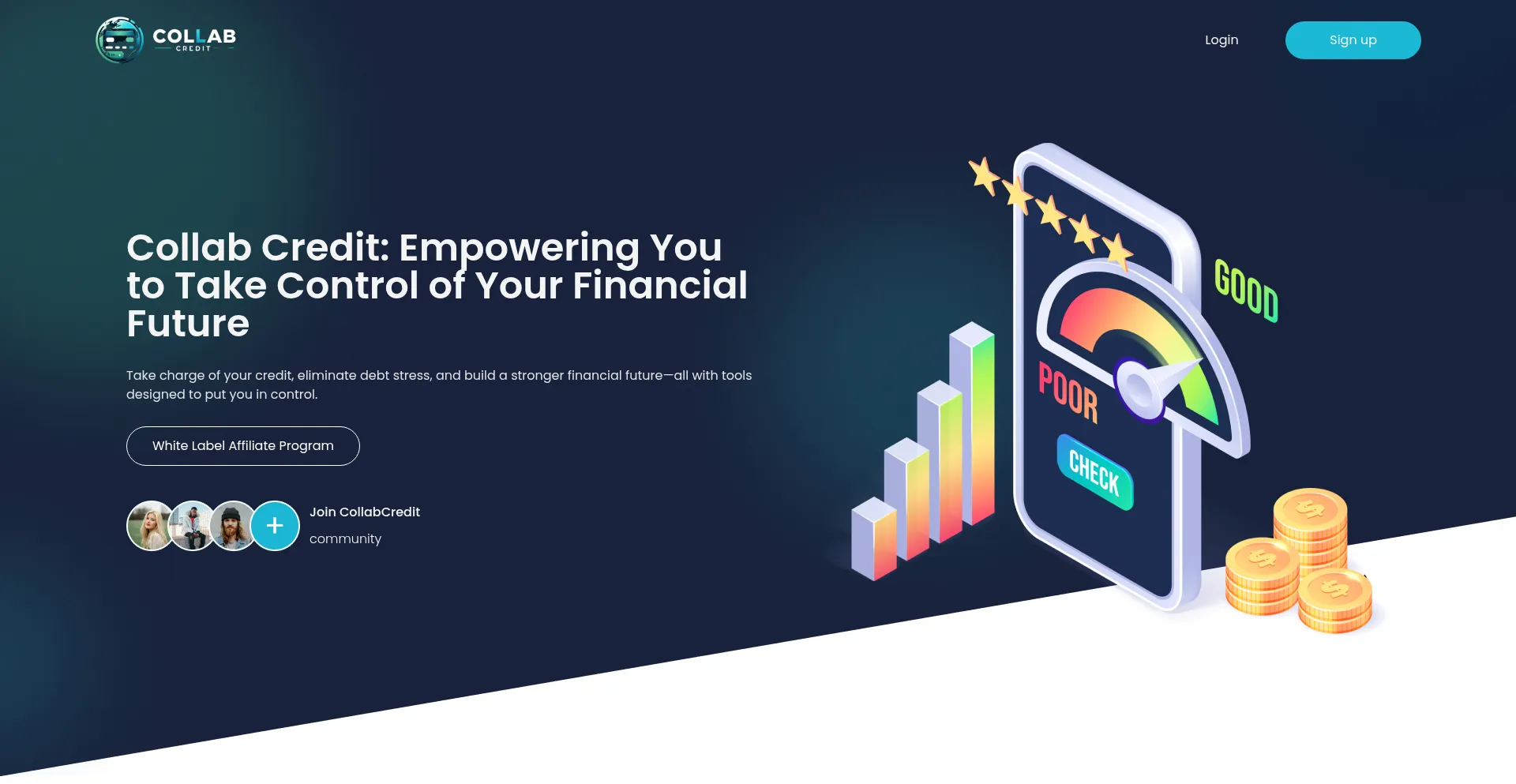 COLLAB CREDIT

Login

Sign up

Collab Credit: Empowering You to Take Control of Your Financial Future

Take charge of your credit, eliminate debt stress, and build a stronger financial future—all with tools designed to put you in control.

White Label Affiliate Program

+

Join CollabCredit

community

GOOD

POOR

CHECK

$

$

$